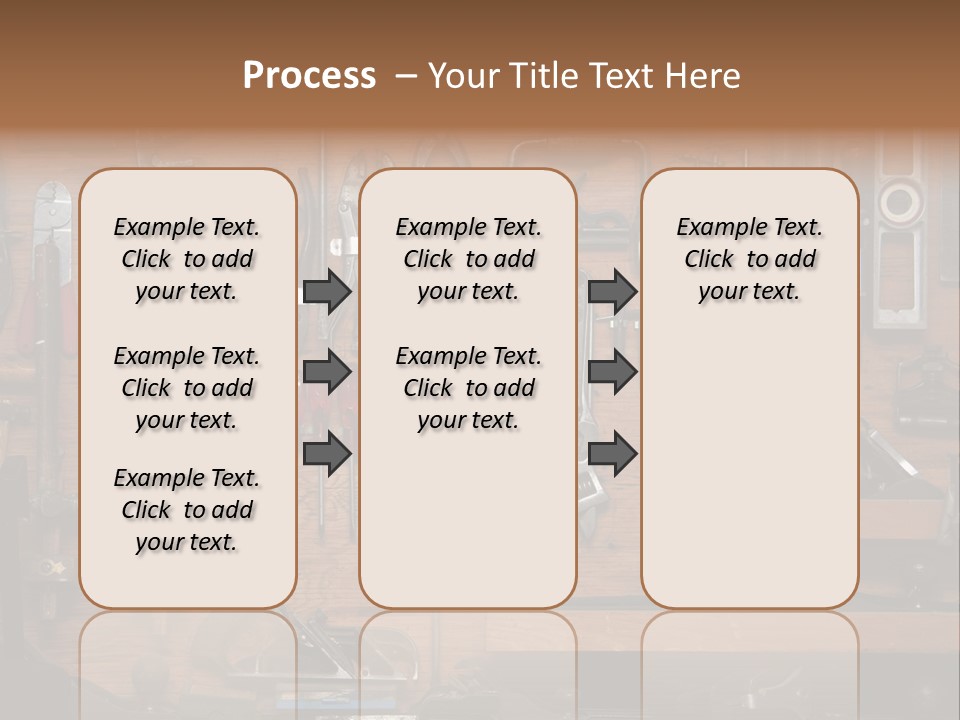 Process – Your Title Text Here

Example Text. Click to add your text.

Example Text. Click to add your text.

Example Text. Click to add your text.

Example Text. Click to add your text.

Example Text. Click to add your text.

Example Text. Click to add your text.